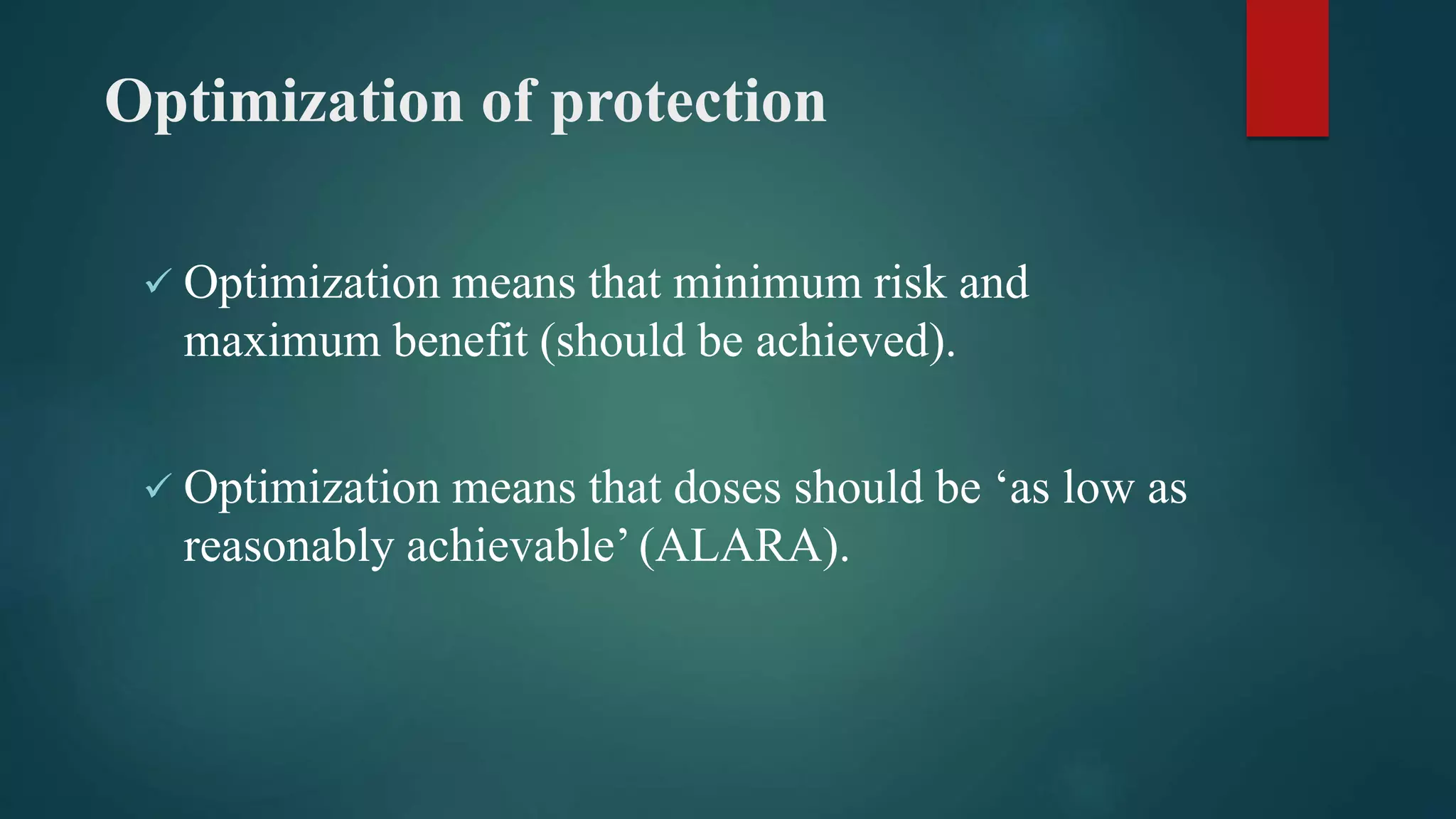 Optimization of protection

✓ Optimization means that minimum risk and maximum benefit (should be achieved).

✓ Optimization means that doses should be 'as low as reasonably achievable' (ALARA).